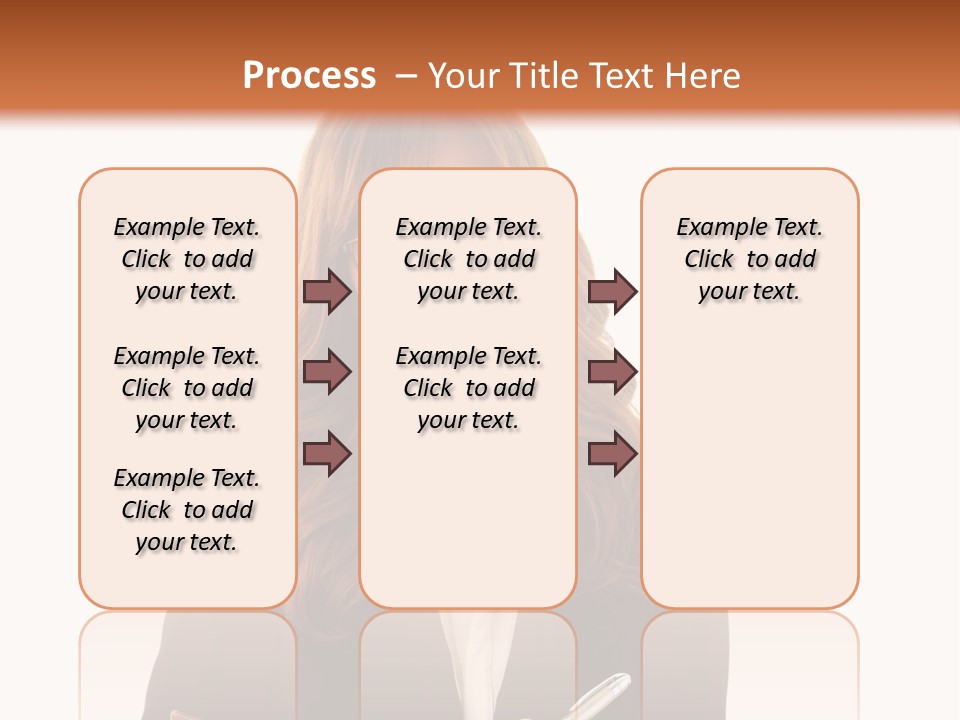 Process – Your Title Text Here

Example Text. Click to add your text.

Example Text. Click to add your text.

Example Text. Click to add your text.

Example Text. Click to add your text.

Example Text. Click to add your text.

Example Text. Click to add your text.